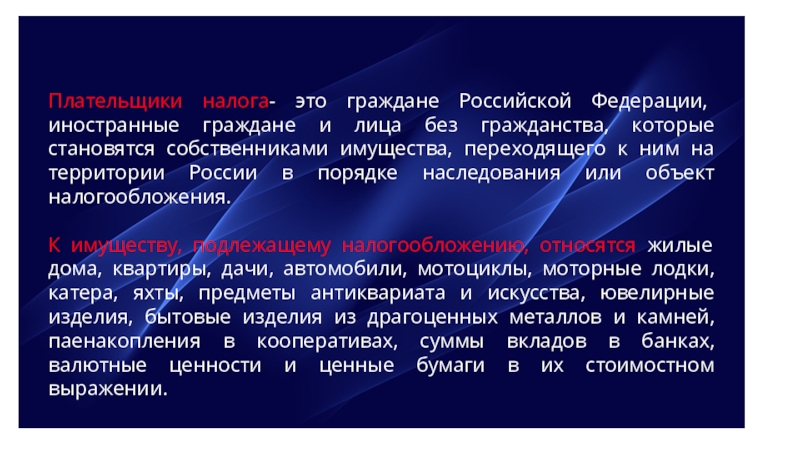 Плательщики налога- это граждане Российской Федерации, иностранные граждане и лица без гражданства, которые становятся собственниками имущества, переходящего к ним на территории России в порядке наследования или объект налогообложения.

К имуществу, подлежащему налогообложению, относятся жилые дома, квартиры, дачи, автомобили, мотоциклы, моторные лодки, катера, яхты, предметы антиквариата и искусства, ювелирные изделия, бытовые изделия из драгоценных металлов и камней, паенакопления в кооперативах, суммы вкладов в банках, валютные ценности и ценные бумаги в их стоимостном выражении.